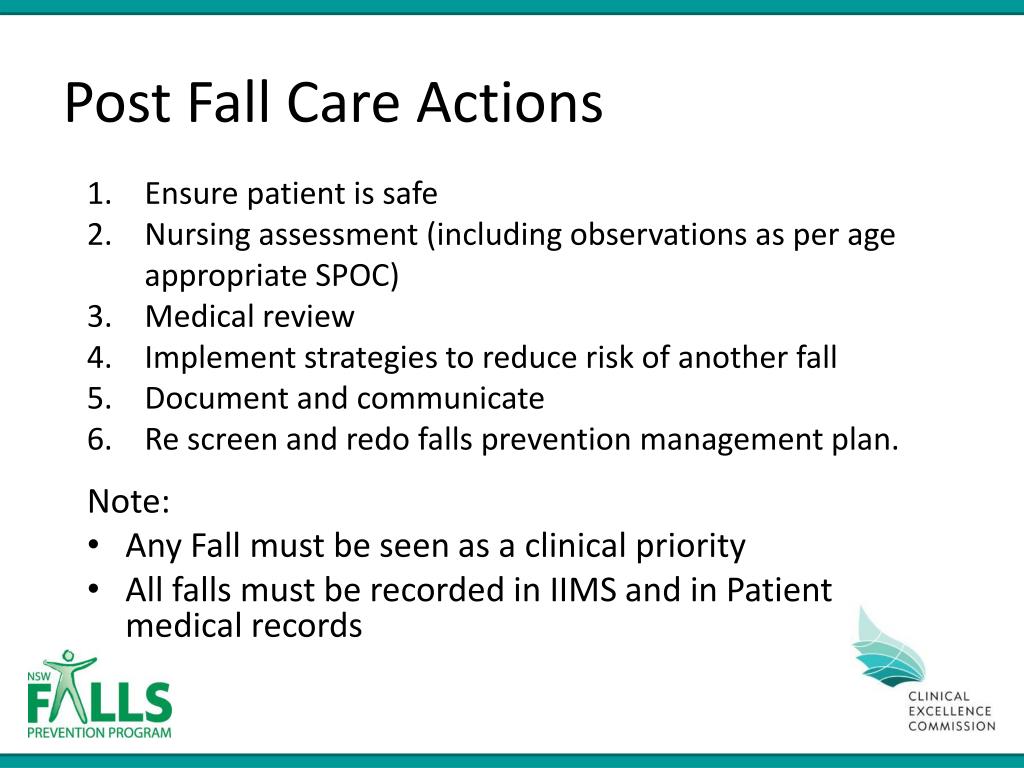 Post Fall Care Actions

1. Ensure patient is safe
2. Nursing assessment (including observations as per age appropriate SPOC)
3. Medical review
4. Implement strategies to reduce risk of another fall
5. Document and communicate
6. Re screen and redo falls prevention management plan.

Note:
• Any Fall must be seen as a clinical priority
• All falls must be recorded in IIMS and in Patient medical records

NSW
FALLS
PREVENTION PROGRAM

CLINICAL
EXCELLENCE
COMMISSION